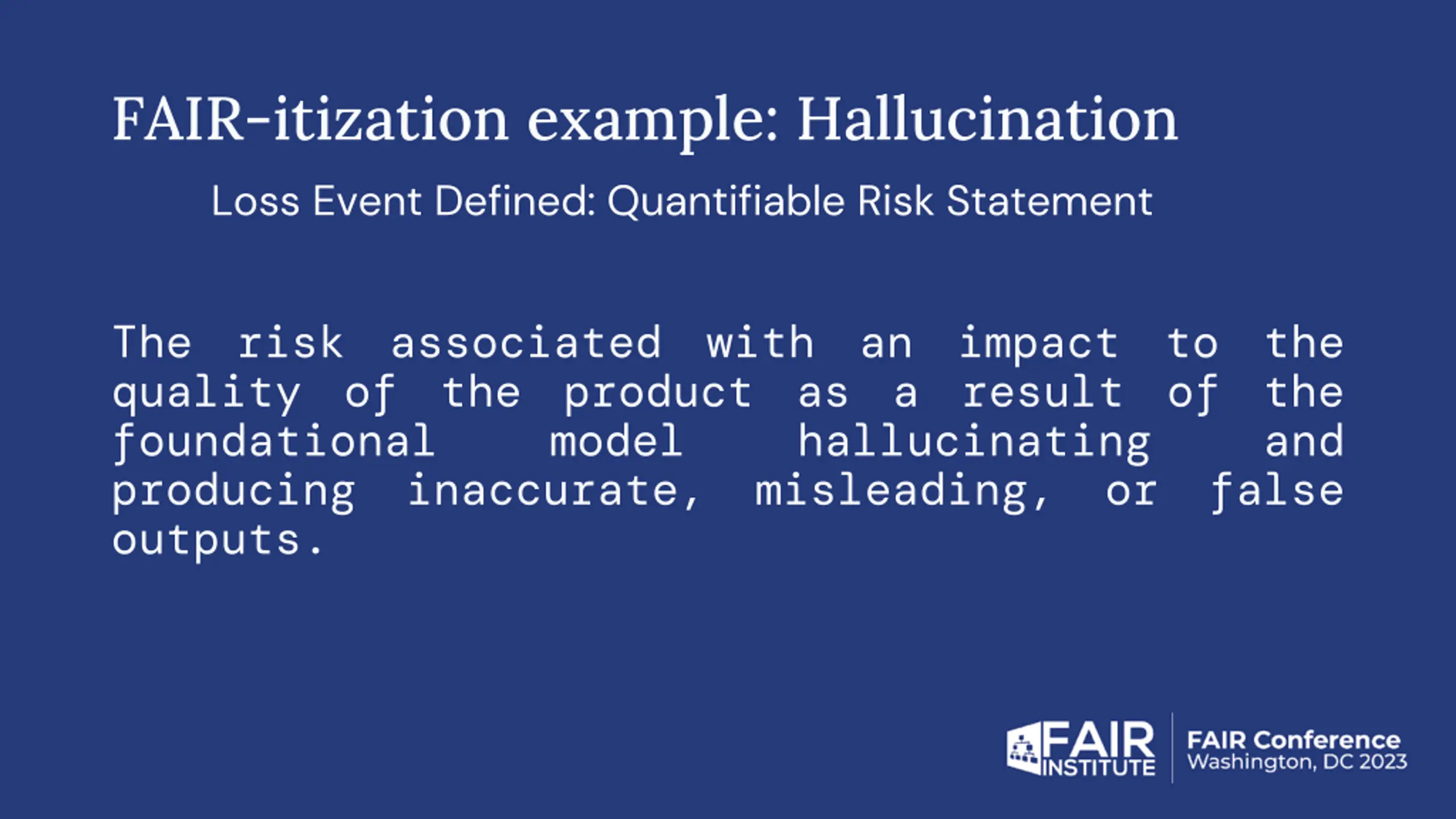 FAIR-itization example: Hallucination

Loss Event Defined: Quantifiable Risk Statement

The risk associated with an impact to the quality of the product as a result of the foundational model hallucinating and producing inaccurate, misleading, or false outputs.

FAIR INSTITUTE

FAIR Conference
Washington, DC 2023